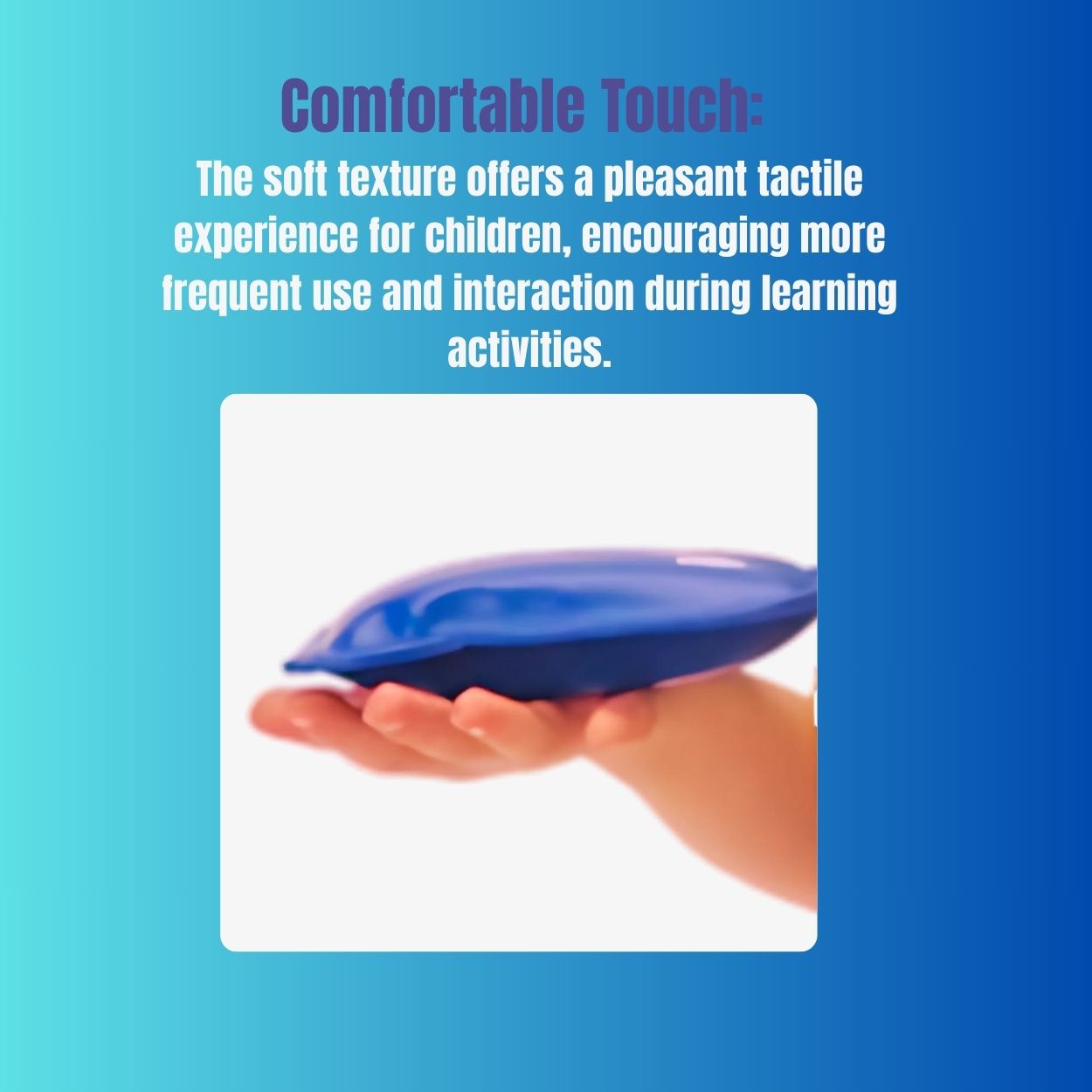 Comfortable Touch:

The soft texture offers a pleasant tactile experience for children, encouraging more frequent use and interaction during learning activities.